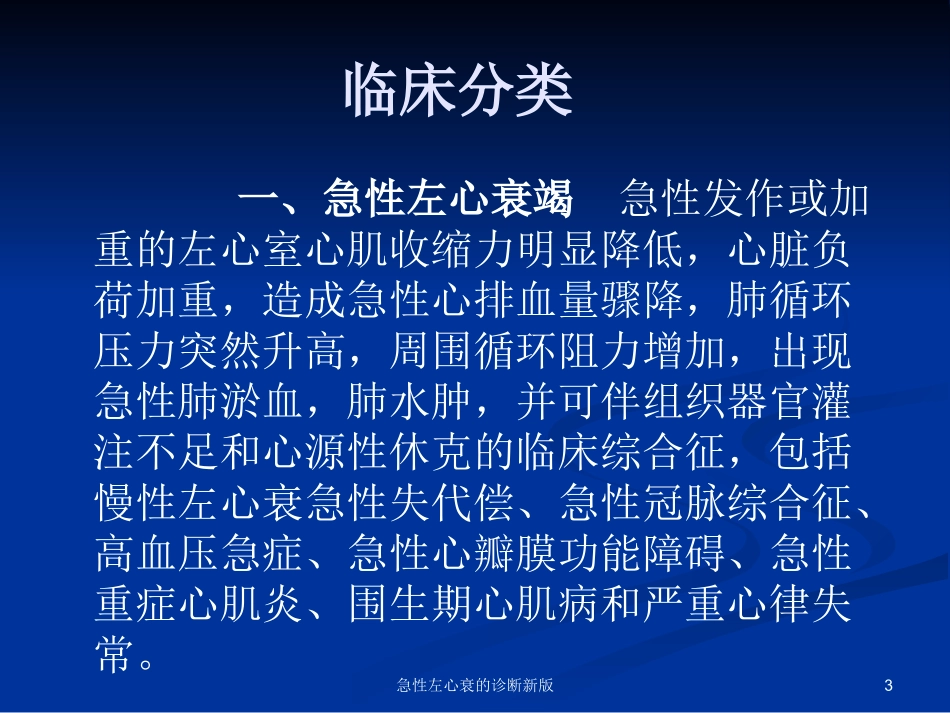 临床分类

一、急性左心衰竭　急性发作或加重的左心室心肌收缩力明显降低，心脏负荷加重，造成急性心排血量骤降，肺循环压力突然升高，周围循环阻力增加，出现急性肺淤血，肺水肿，并可伴组织器官灌注不足和心源性休克的临床综合征，包括慢性左心衰急性失代偿、急性冠脉综合征、高血压急症、急性心瓣膜功能障碍、急性重症心肌炎、围生期心肌病和严重心律失常。

急性左心衰的诊断新版

3